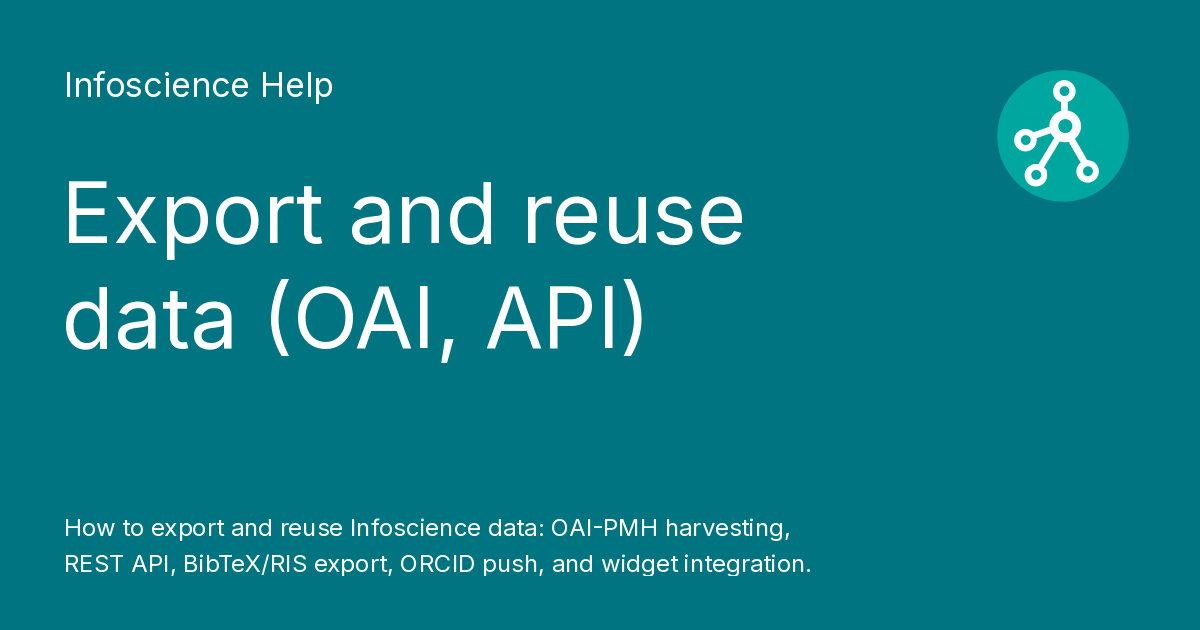 Infoscience Help

Export and reuse data (OAI, API)

How to export and reuse Infoscience data: OAI-PMH harvesting, REST API, BibTeX/RIS export, ORCID push, and widget integration.